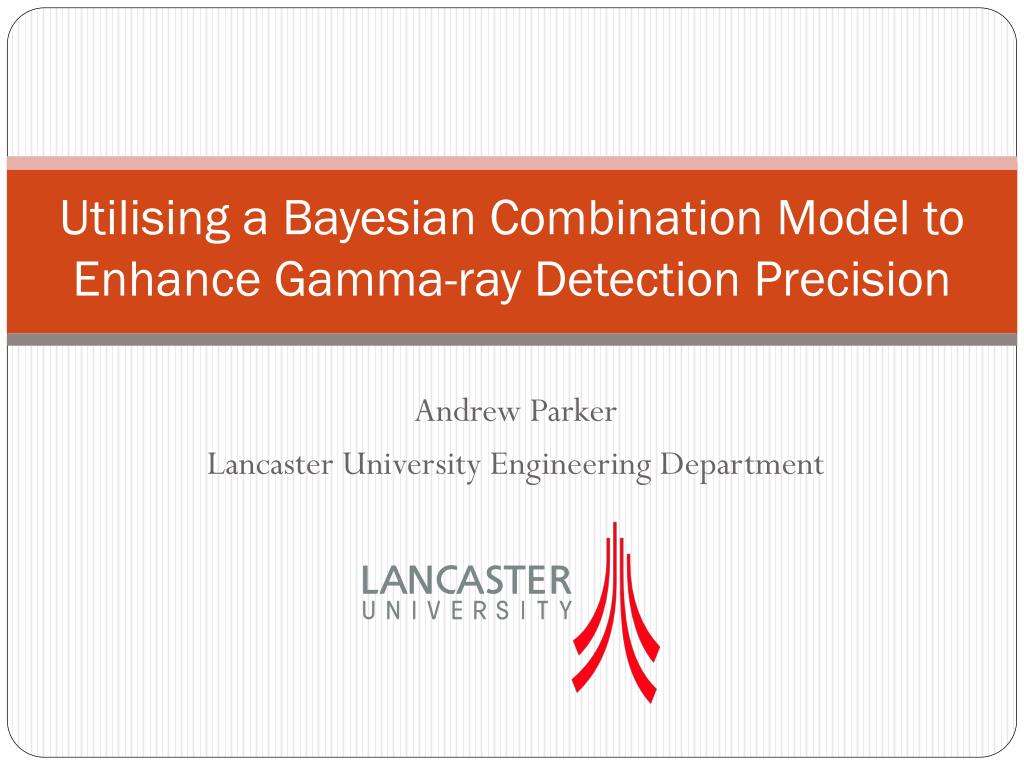 Utilising a Bayesian Combination Model to Enhance Gamma-ray Detection Precision

Andrew Parker
Lancaster University Engineering Department

LANCASTER
UNIVERSITY